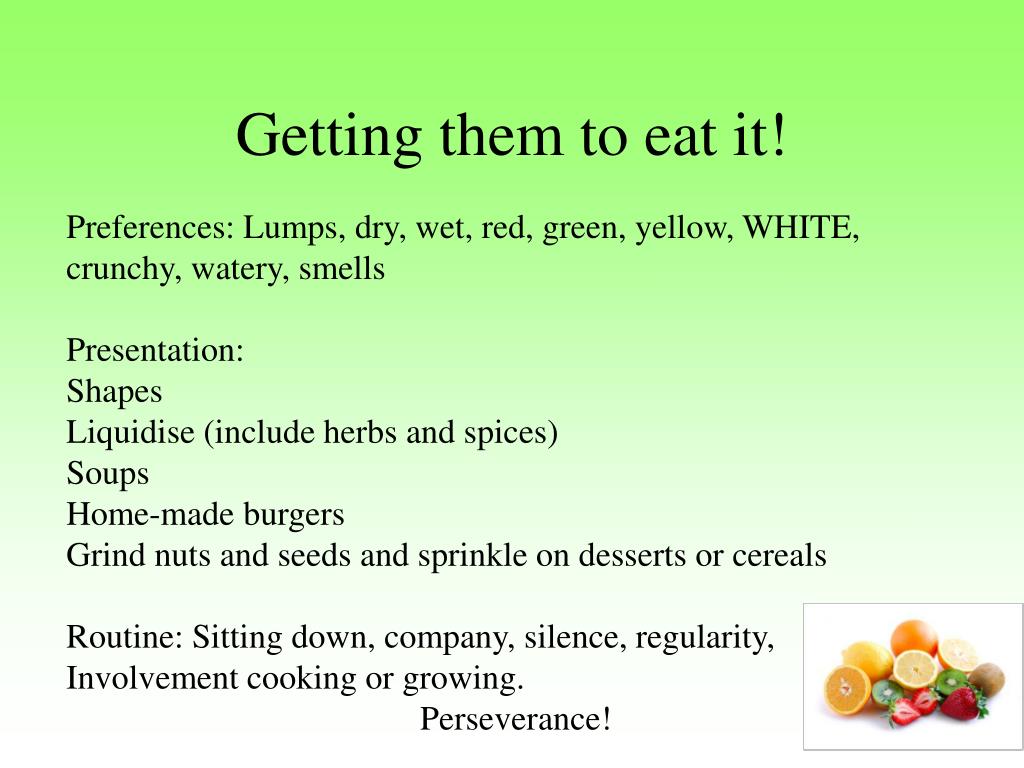 Getting them to eat it!

Preferences: Lumps, dry, wet, red, green, yellow, WHITE, crunchy, watery, smells

Presentation:
Shapes
Liquidise (include herbs and spices)
Soups
Home-made burgers
Grind nuts and seeds and sprinkle on desserts or cereals

Routine: Sitting down, company, silence, regularity, Involvement cooking or growing.
Perseverance!